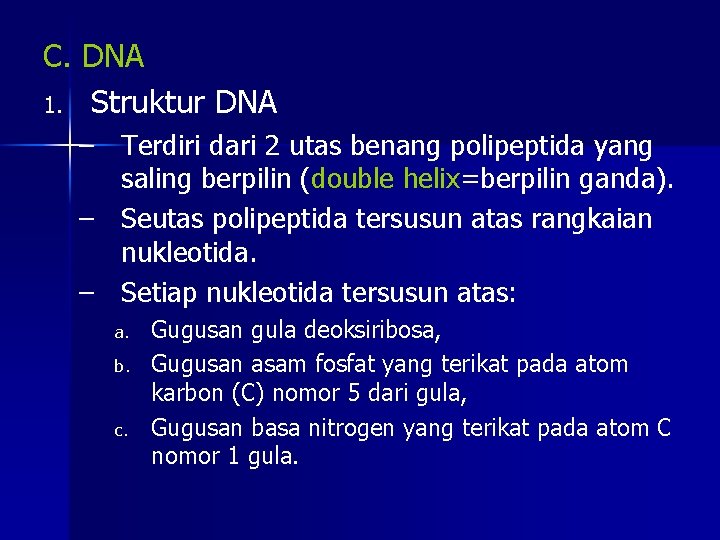 C. DNA

1. Struktur DNA

– Terdiri dari 2 utas benang polipeptida yang saling berpilin (double helix=berpilin ganda).

– Seutas polipeptida tersusun atas rangkaian nukleotida.

– Setiap nukleotida tersusun atas:

a. Gugusan gula deoksiribosa,

b. Gugusan asam fosfat yang terikat pada atom karbon (C) nomor 5 dari gula,

c. Gugusan basa nitrogen yang terikat pada atom C nomor 1 gula.